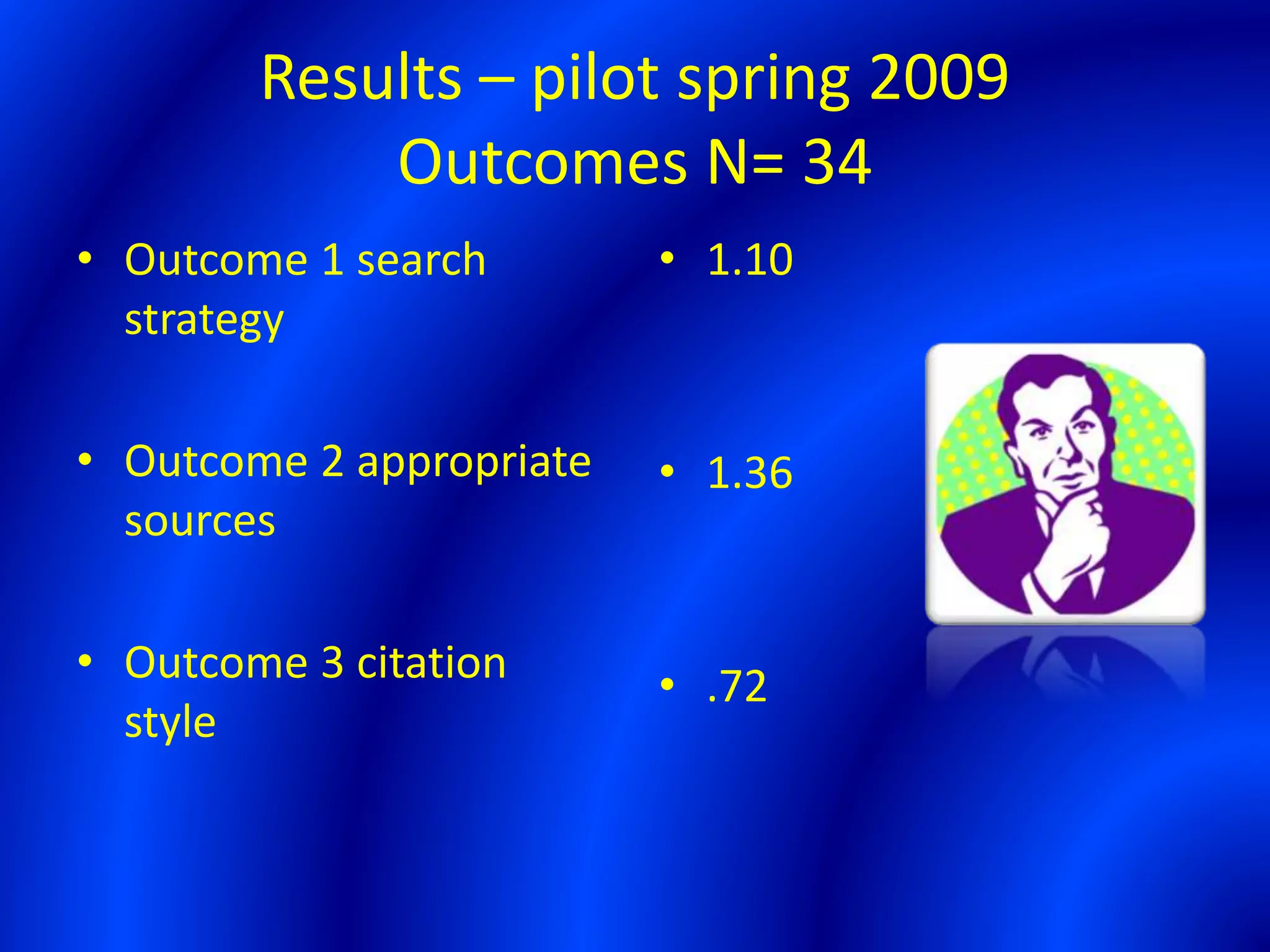 Results – pilot spring 2009
Outcomes N= 34

• Outcome 1 search strategy

• Outcome 2 appropriate sources

• Outcome 3 citation style

• 1.10

• 1.36

• .72